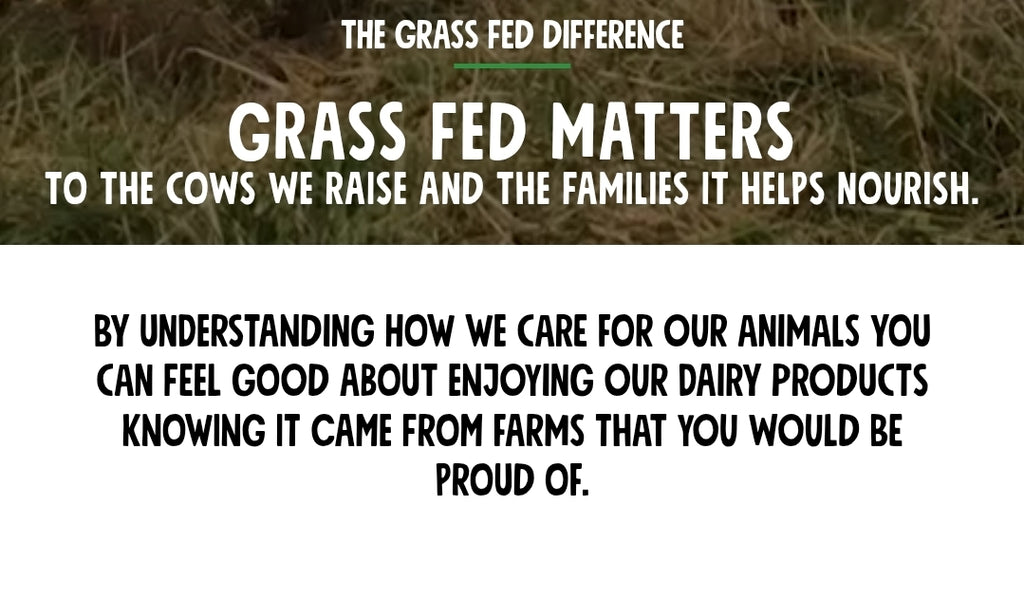 THE GRASS FED DIFFERENCE

GRASS FED MATTERS
TO THE COWS WE RAISE AND THE FAMILIES IT HELPS NOURISH.

BY UNDERSTANDING HOW WE CARE FOR OUR ANIMALS YOU CAN FEEL GOOD ABOUT ENJOYING OUR DAIRY PRODUCTS KNOWING IT CAME FROM FARMS THAT YOU WOULD BE PROUD OF.